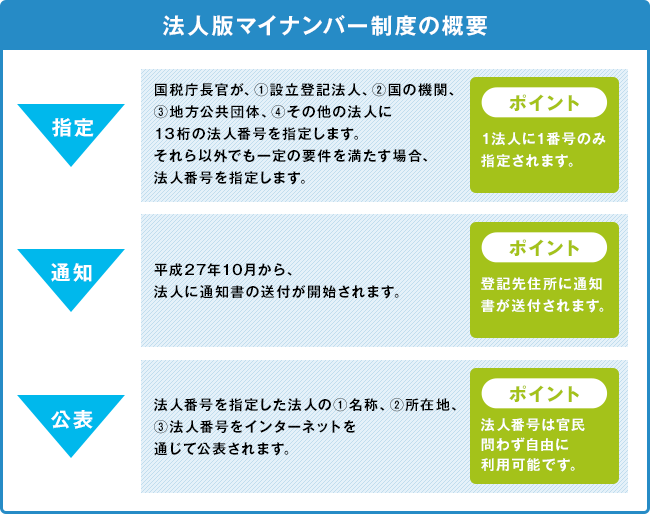 法人版マイナンバー制度の概要

指定

国税庁長官が、①設立登記法人、②国の機関、③地方公共団体、④その他の法人に13桁の法人番号を指定します。それら以外でも一定の要件を満たす場合、法人番号を指定します。

ポイント

1法人に1番号のみ指定されます。

通知

平成27年10月から、法人に通知書の送付が開始されます。

ポイント

登記先住所に通知書が送付されます。

公表

法人番号を指定した法人の①名称、②所在地、③法人番号をインターネットを通じて公表されます。

ポイント

法人番号は官民問わず自由に利用可能です。